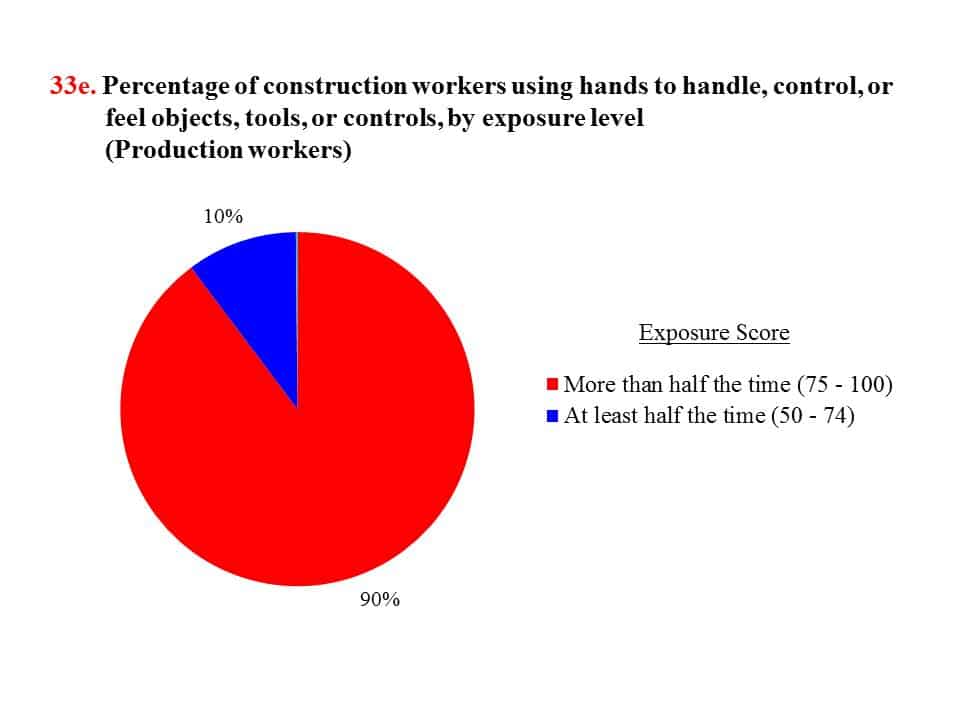 33e. Percentage of construction workers using hands to handle, control, or feel objects, tools, or controls, by exposure level (Production workers)

10%

90%

Exposure Score

More than half the time (75 - 100)
At least half the time (50 - 74)